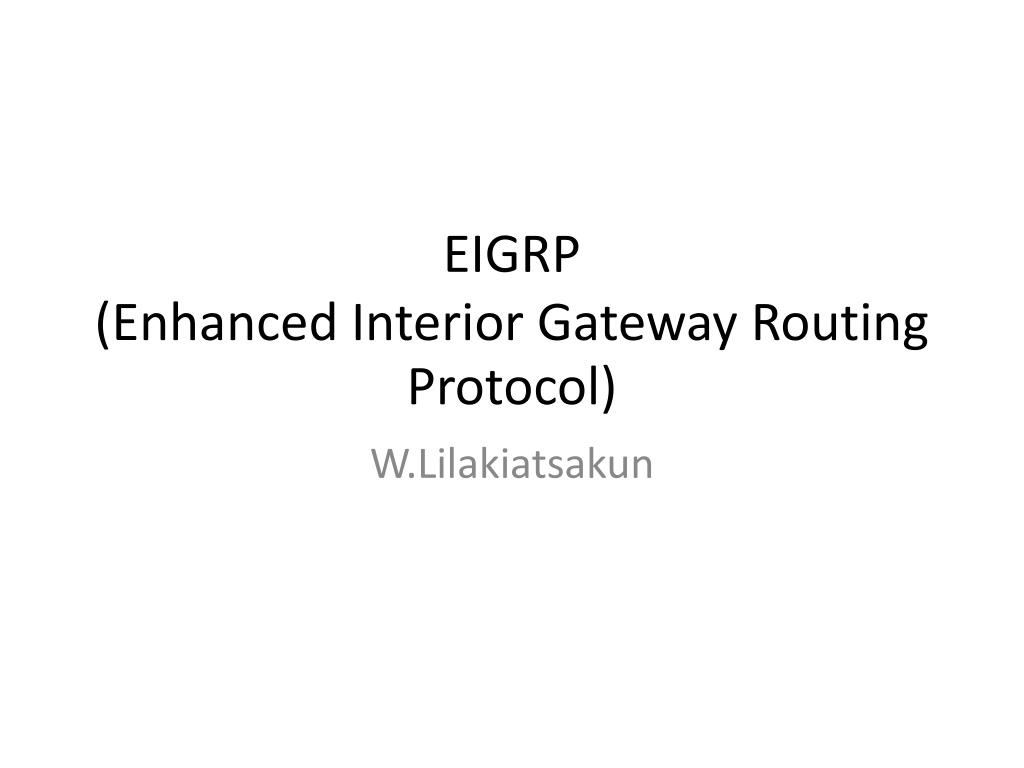 EIGRP
(Enhanced Interior Gateway Routing Protocol)

W.Lilakiatsakun